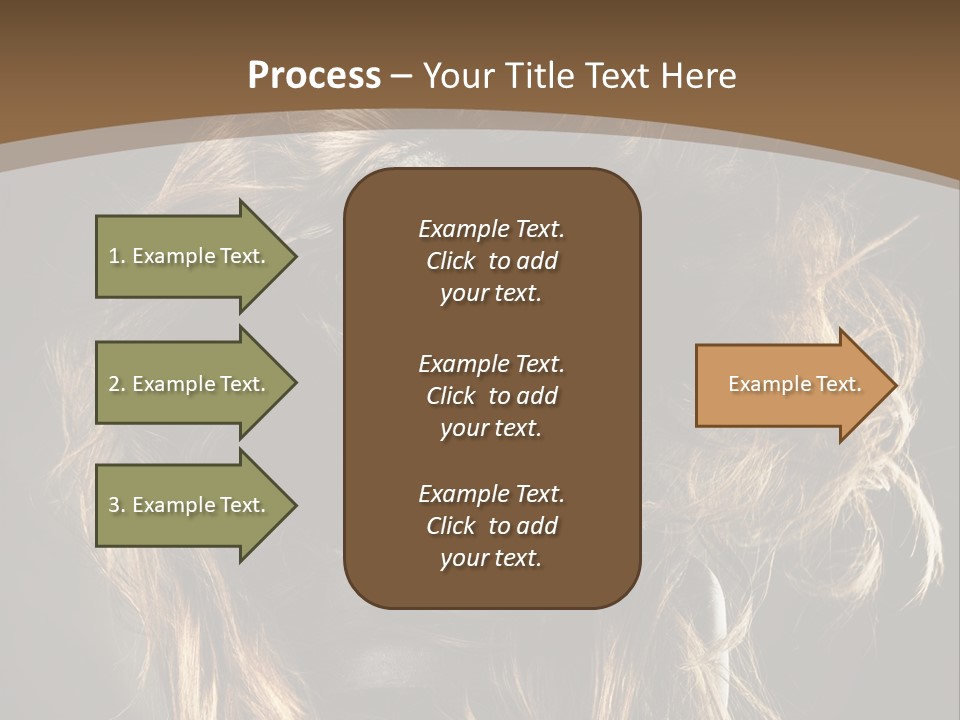 Process – Your Title Text Here

1. Example Text.

2. Example Text.

3. Example Text.

Example Text. Click to add your text.

Example Text. Click to add your text.

Example Text. Click to add your text.

Example Text.